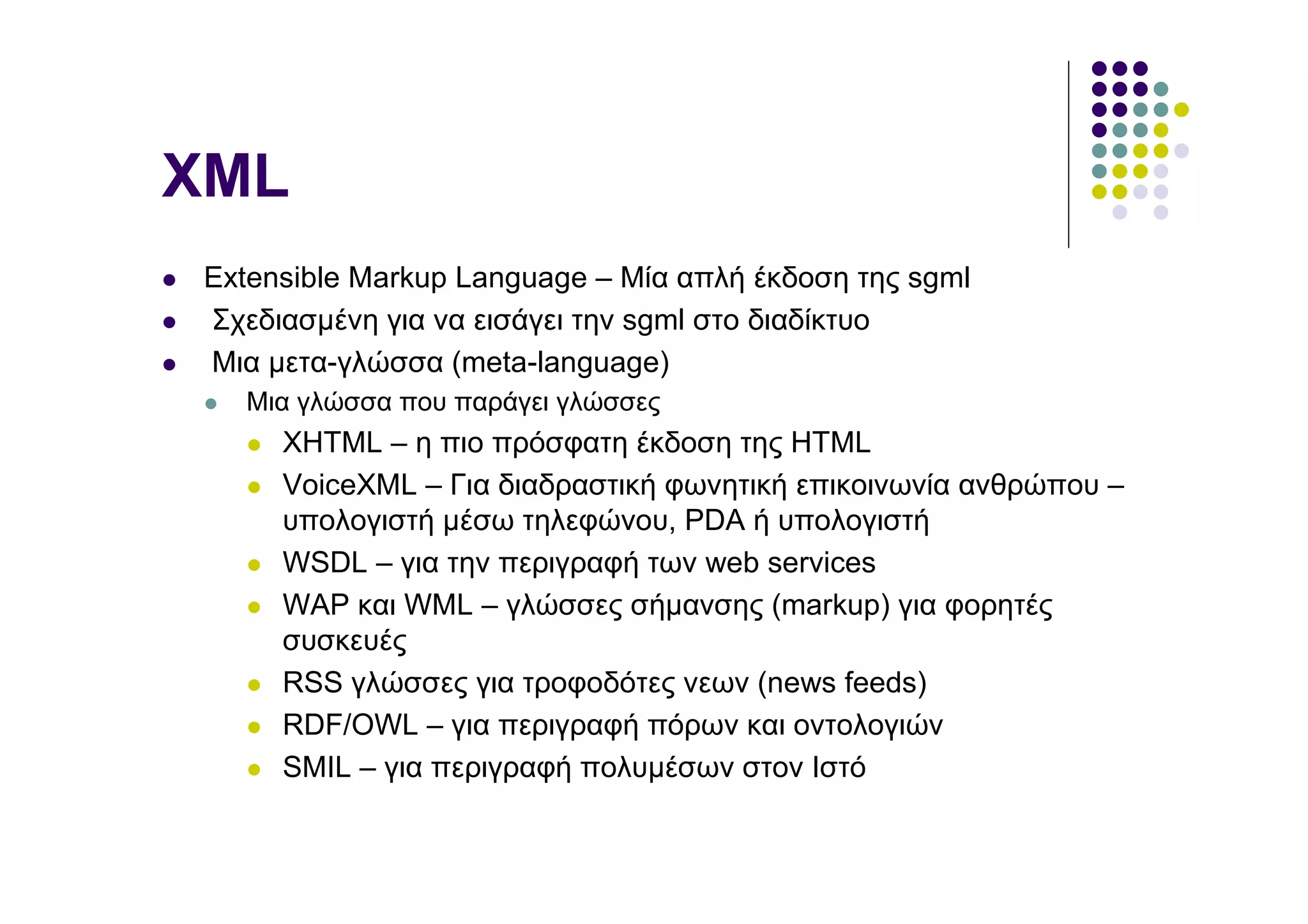 XML

- Extensible Markup Language – Μία απλή έκδοση της sgml
- Σχεδιασμένη για να εισάγει την sgml στο διαδίκτυο
- Μια μετα-γλώσσα (meta-language)
  - Μια γλώσσα που παράγει γλώσσες
    - XHTML – η πιο πρόσφατη έκδοση της HTML
    - VoiceXML – Για διαδραστική φωνητική επικοινωνία ανθρώπου – υπολογιστή μέσω τηλεφώνου, PDA ή υπολογιστή
    - WSDL – για την περιγραφή των web services
    - WAP και WML – γλώσσες σήμανσης (markup) για φορητές συσκευές
    - RSS γλώσσες για τροφοδότες νεων (news feeds)
    - RDF/OWL – για περιγραφή πόρων και οντολογιών
    - SMIL – για περιγραφή πολυμέσων στον Ιστό